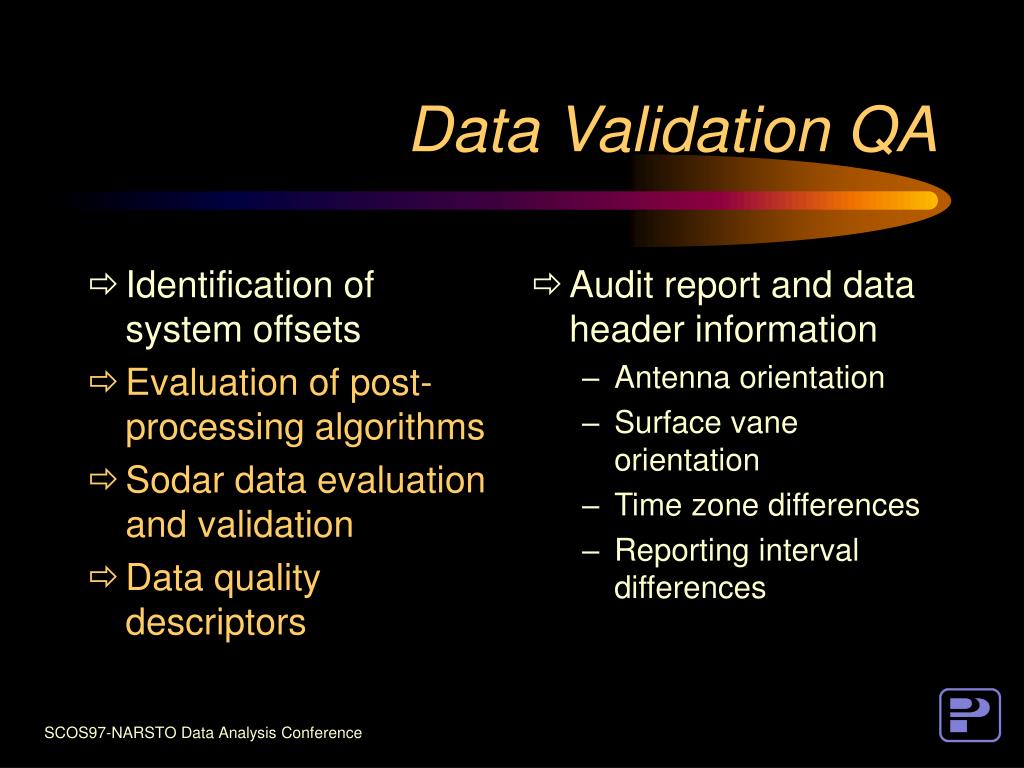 Data Validation QA

⇨ Identification of system offsets
⇨ Evaluation of post-processing algorithms
⇨ Sodar data evaluation and validation
⇨ Data quality descriptors

⇨ Audit report and data header information
– Antenna orientation
– Surface vane orientation
– Time zone differences
– Reporting interval differences

SCOS97-NARSTO Data Analysis Conference